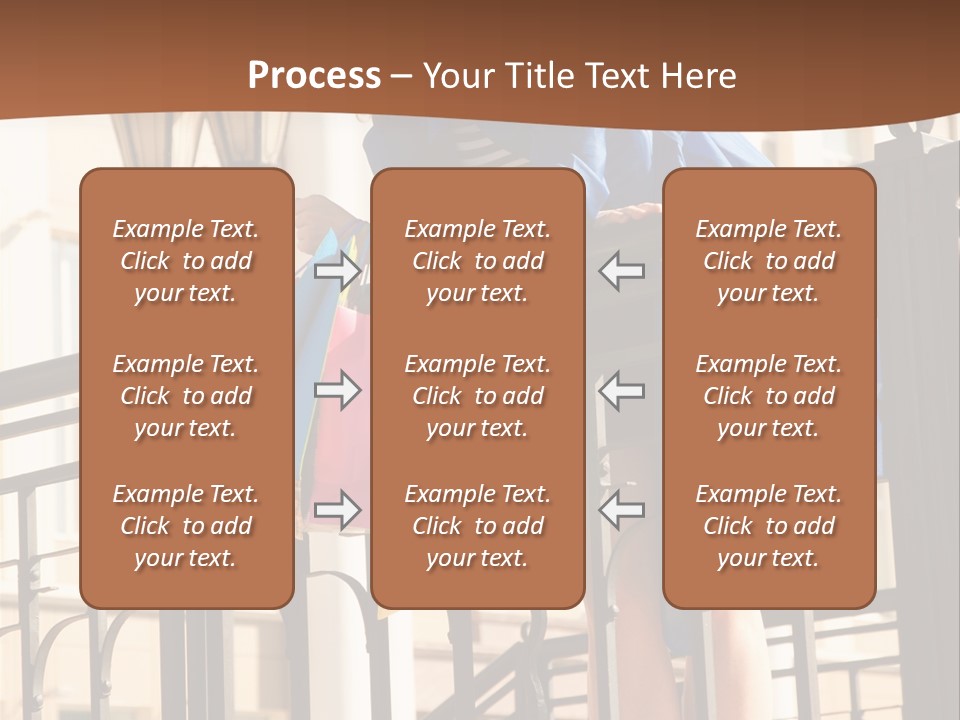 Process – Your Title Text Here

Example Text. Click to add your text.

Example Text. Click to add your text.

Example Text. Click to add your text.

Example Text. Click to add your text.

Example Text. Click to add your text.

Example Text. Click to add your text.

Example Text. Click to add your text.

Example Text. Click to add your text.

Example Text. Click to add your text.